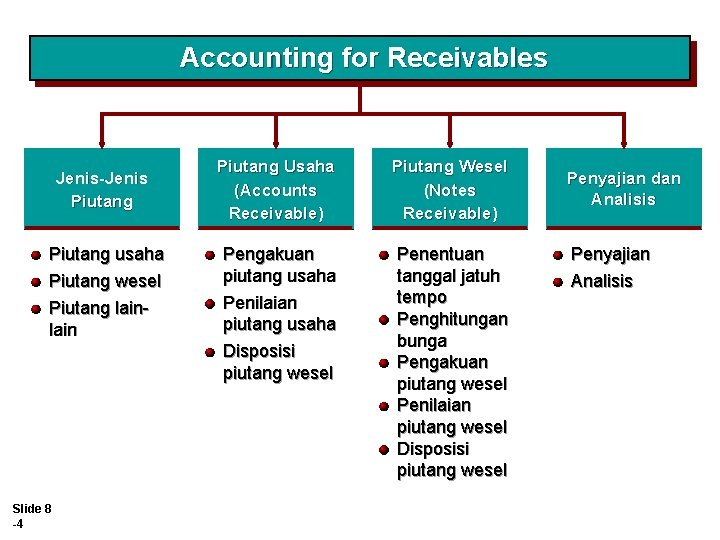 Accounting for Receivables

Jenis-Jenis Piutang

- Piutang usaha
- Piutang wesel
- Piutang lain-lain

Piutang Usaha (Accounts Receivable)

- Pengakuan piutang usaha
- Penilaian piutang usaha
- Disposisi piutang wesel

Piutang Wesel (Notes Receivable)

- Penentuan tanggal jatuh tempo
- Penghitungan bunga
- Pengakuan piutang wesel
- Penilaian piutang wesel
- Disposisi piutang wesel

Penyajian dan Analisis

- Penyajian
- Analisis

Slide 8 -4